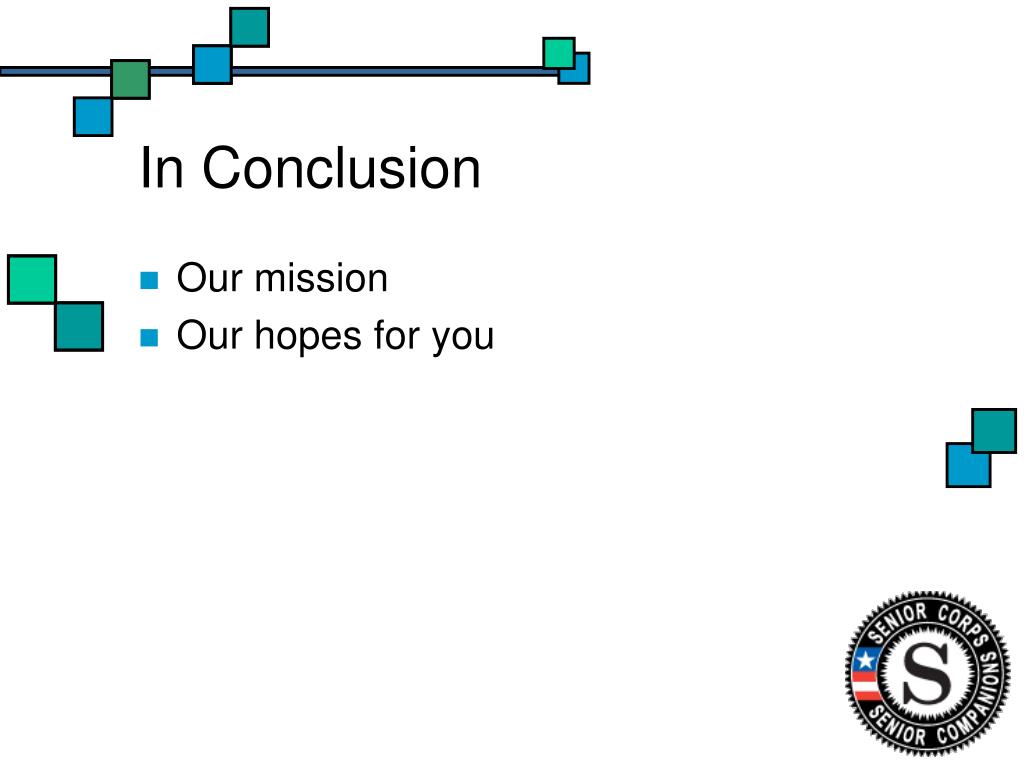 In Conclusion

Our mission
Our hopes for you

SENIOR CORPS
S
SENIOR COMPANIONS